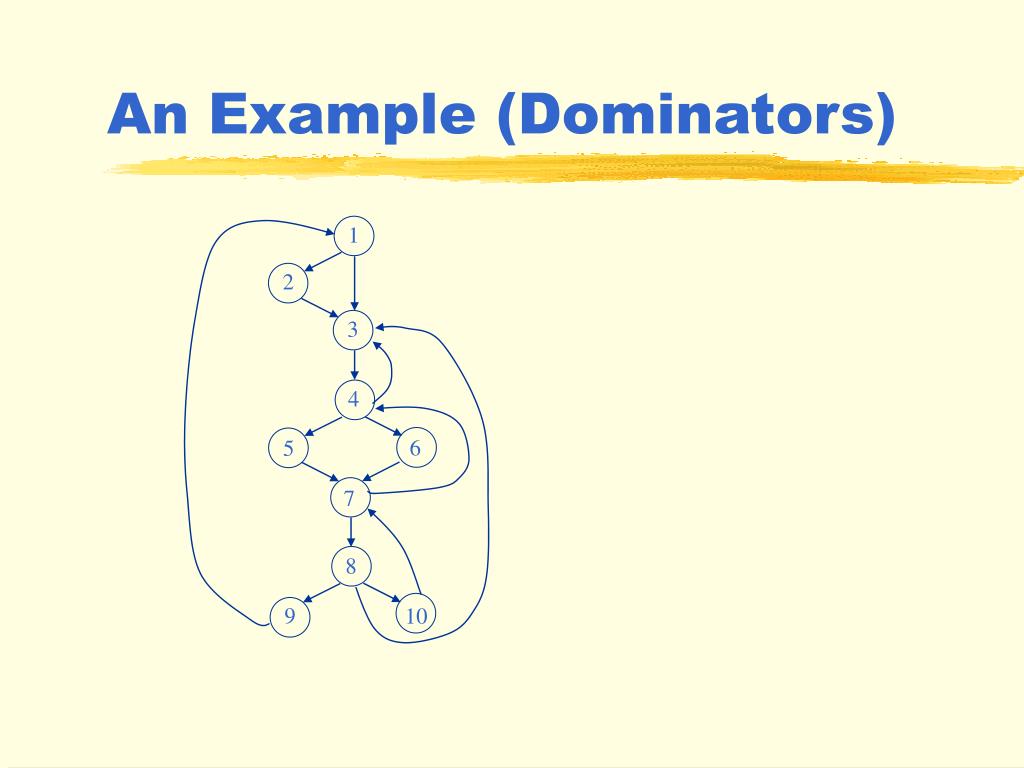 An Example (Dominators)

1
2
3
4
5
6
7
8
9
10